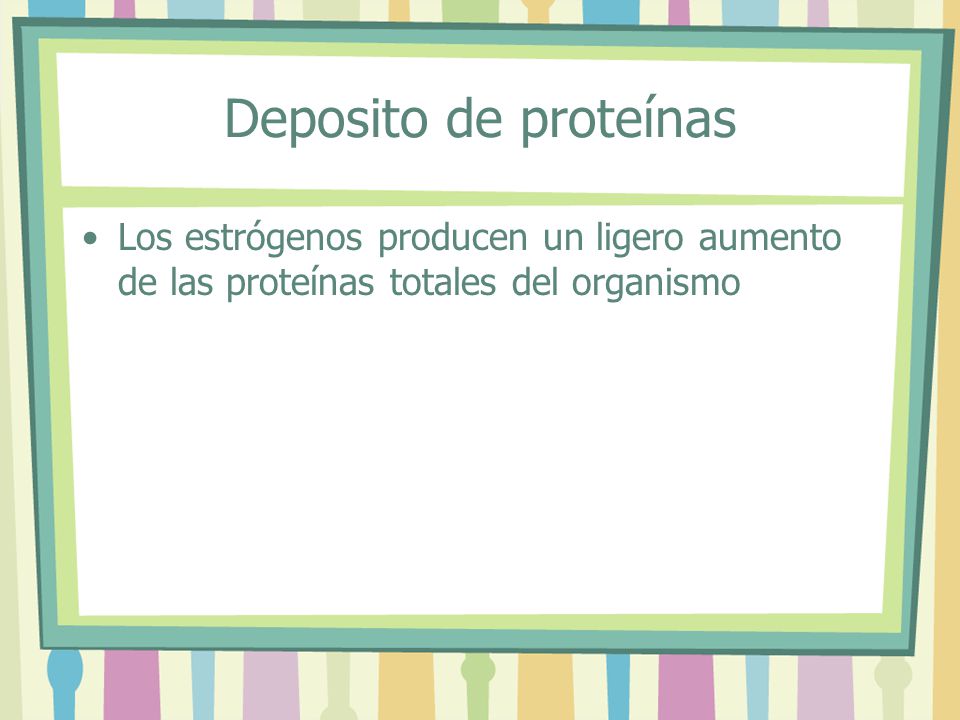 Deposito de proteínas

• Los estrógenos producen un ligero aumento de las proteínas totales del organismo